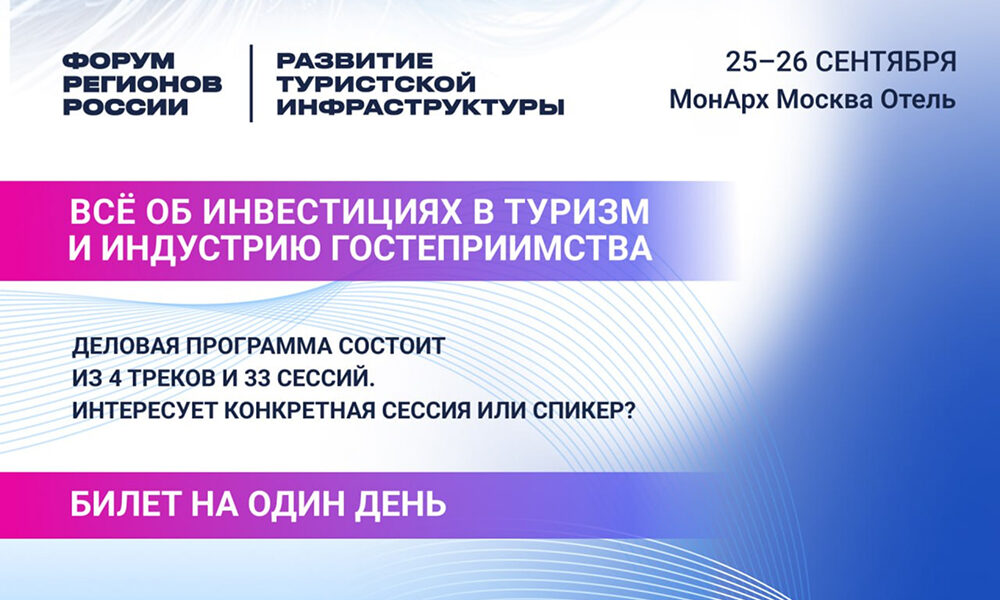 ФОРУМ РЕГИОНОВ РОССИИ

РАЗВИТИЕ ТУРИСТСКОЙ ИНФРАСТРУКТУРЫ

25–26 СЕНТЯБРЯ
МонАрх Москва Отель

ВСЁ ОБ ИНВЕСТИЦИЯХ В ТУРИЗМ И ИНДУСТРИЮ ГОСТЕПРИИМСТВА

ДЕЛОВАЯ ПРОГРАММА СОСТОИТ ИЗ 4 ТРЕКОВ И 33 СЕССИЙ. ИНТЕРЕСУЕТ КОНКРЕТНАЯ СЕССИЯ ИЛИ СПИКЕР?

БИЛЕТ НА ОДИН ДЕНЬ